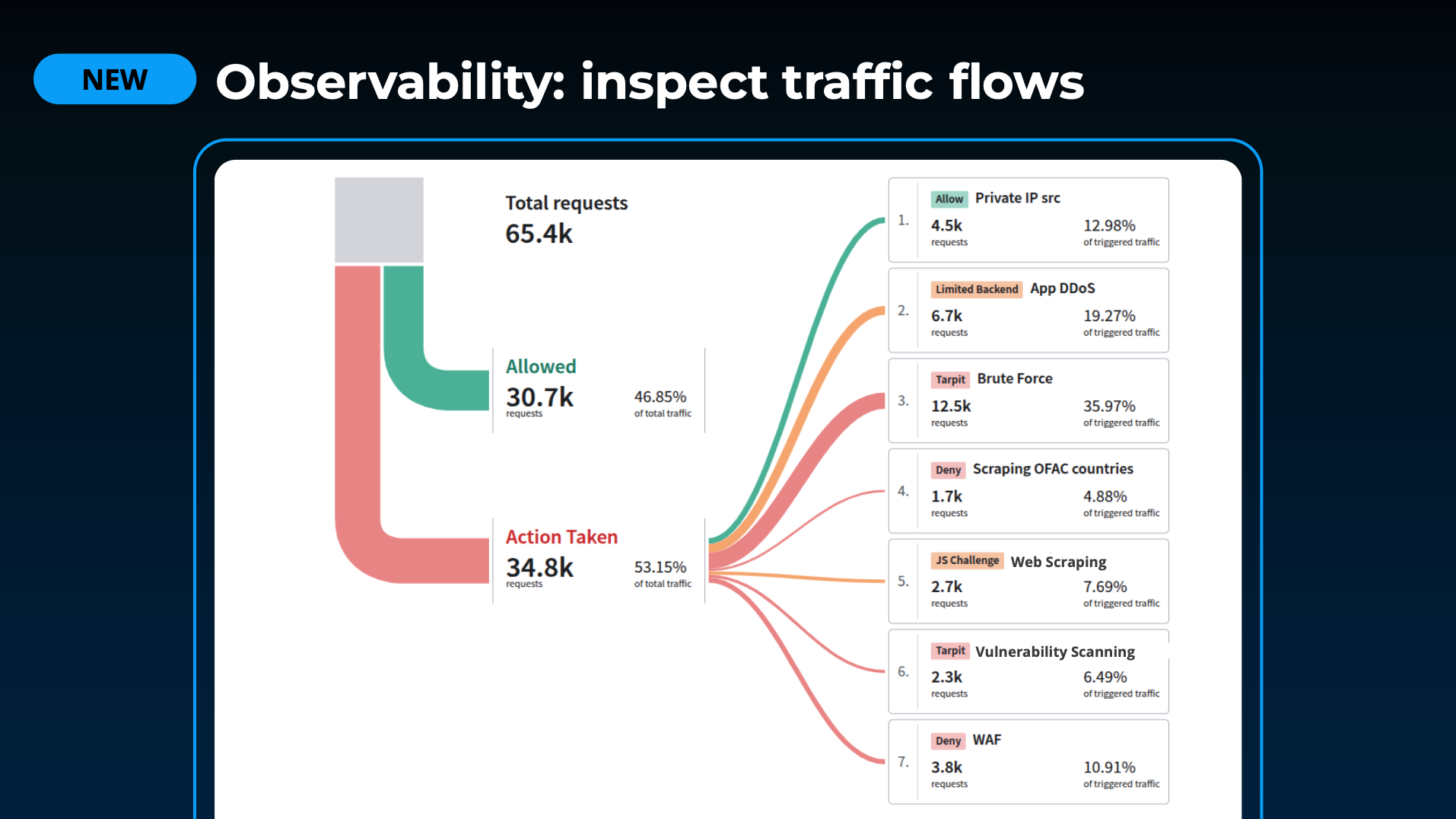 NEW Observability: inspect traffic flows

Total requests
65.4k

Allowed
30.7k
requests
46.85%
of total traffic

Action Taken
34.8k
requests
53.15%
of total traffic

1. Allow Private IP src
4.5k
requests
12.98%
of triggered traffic

2. Limited Backend App DDoS
6.7k
requests
19.27%
of triggered traffic

3. Tarpit Brute Force
12.5k
requests
35.97%
of triggered traffic

4. Deny Scraping OFAC countries
1.7k
requests
4.88%
of triggered traffic

5. JS Challenge Web Scraping
2.7k
requests
7.69%
of triggered traffic

6. Tarpit Vulnerability Scanning
2.3k
requests
6.49%
of triggered traffic

7. Deny WAF
3.8k
requests
10.91%
of triggered traffic